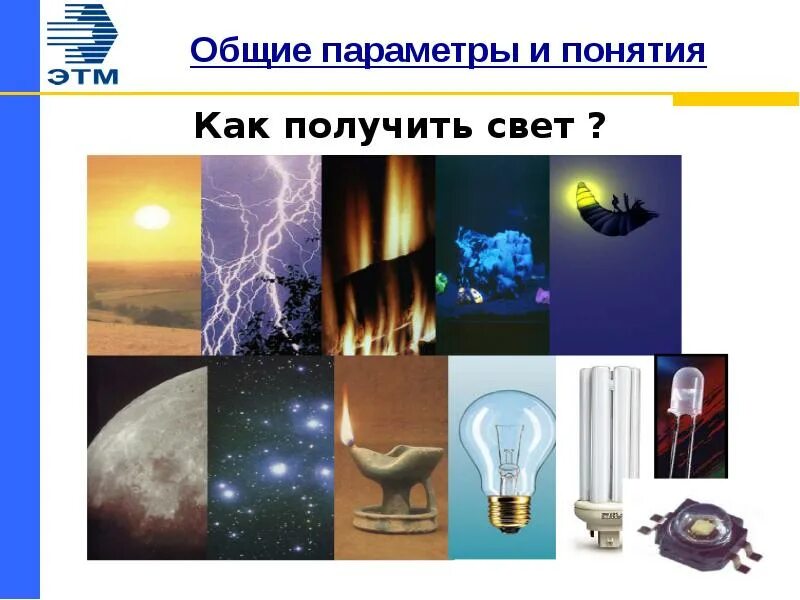 ЭТМ

Общие параметры и понятия

Как получить свет ?